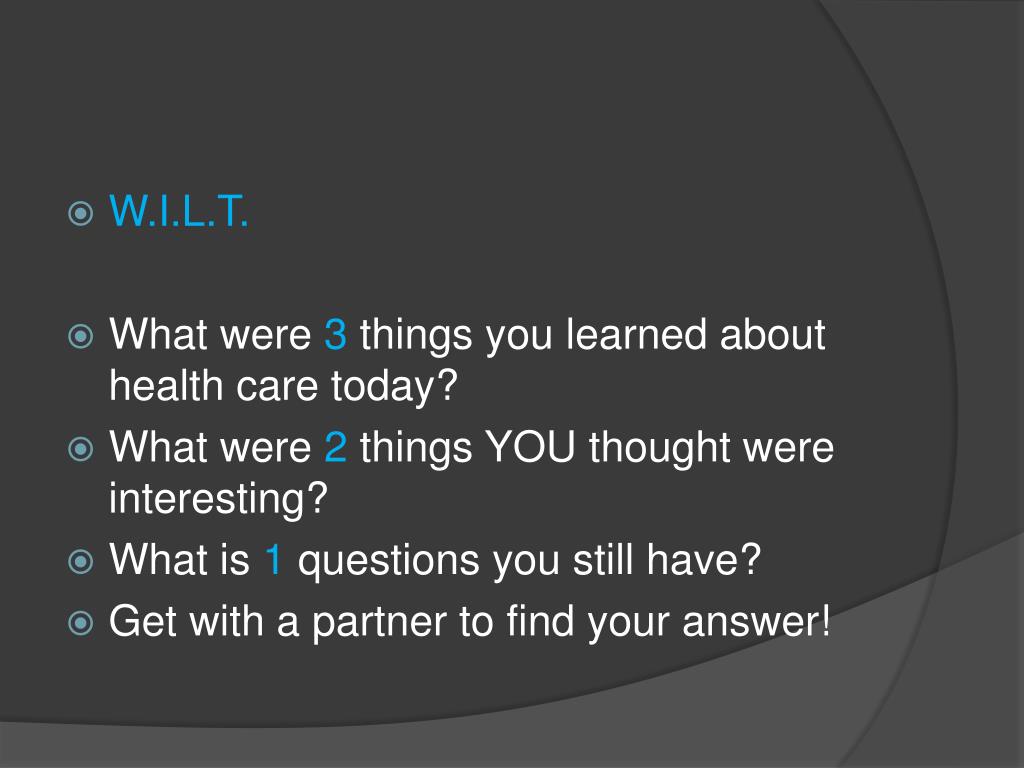 W.I.L.T.

What were 3 things you learned about health care today?

What were 2 things YOU thought were interesting?

What is 1 questions you still have?

Get with a partner to find your answer!